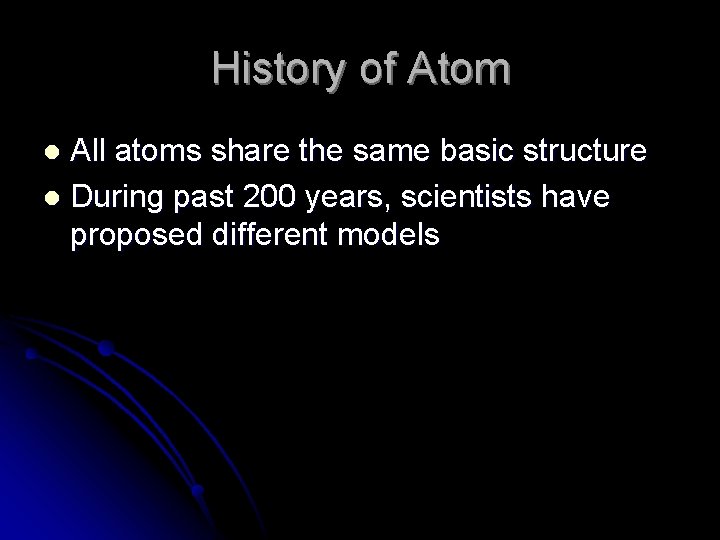 History of Atom

- All atoms share the same basic structure
- During past 200 years, scientists have proposed different models